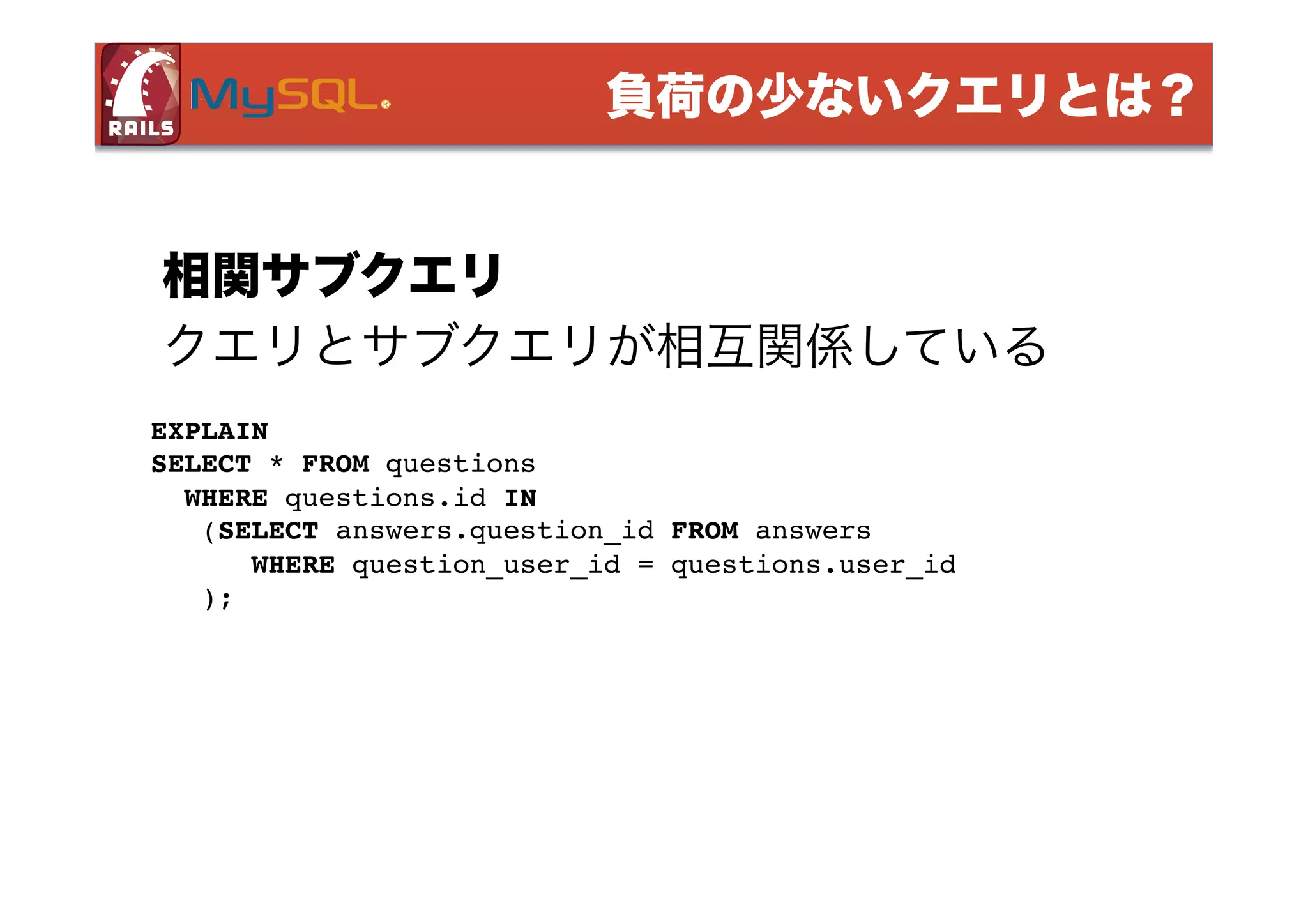 RAILS MySQL®

負荷の少ないクエリとは？

相関サブクエリ

クエリとサブクエリが相互関係している

EXPLAIN
SELECT * FROM questions
  WHERE questions.id IN
   (SELECT answers.question_id FROM answers
      WHERE question_user_id = questions.user_id
   );